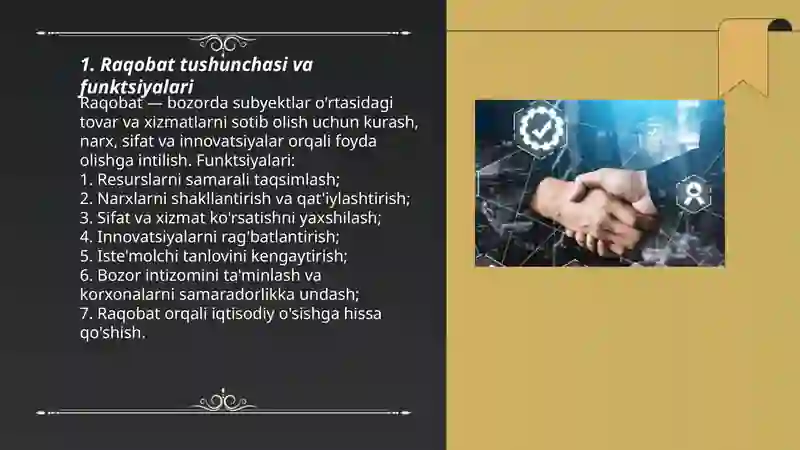 1. Raqobat tushunchasi va funktsiyalari

Raqobat — bozorda subyektlar o'rtasidagi tovar va xizmatlarni sotib olish uchun kurash, narx, sifat va innovatsiyalar orqali foyda olishga intilish. Funktsiyalari:
1. Resurslarni samarali taqsimlash;
2. Narxlarni shakllantirish va qat'iylashtirish;
3. Sifat va xizmat ko'rsatishni yaxshilash;
4. Innovatsiyalarni rag'batlantirish;
5. Iste'molchi tanlovini kengaytirish;
6. Bozor intizomini ta'minlash va korxonalarni samaradorlikka undash;
7. Raqobat orqali iqtisodiy o'sishga hissa qo'shish.